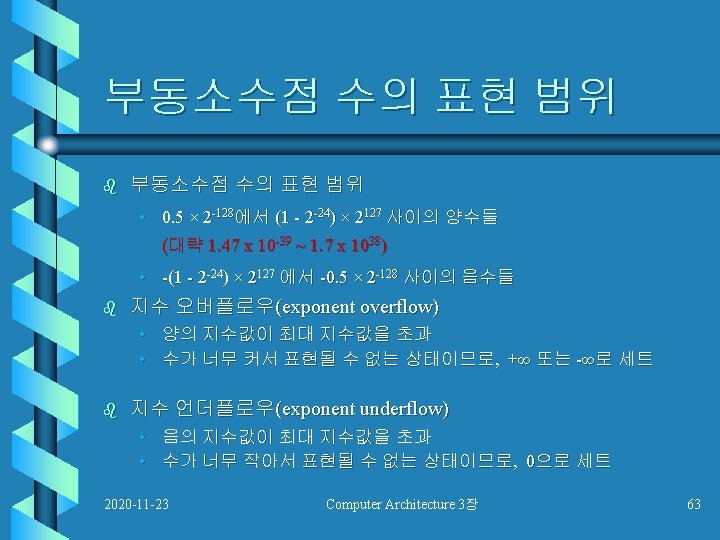 부동소수점 수의 표현 범위

부동소수점 수의 표현 범위

• $0.5 \times 2^{-128}$에서 $(1 - 2^{-24}) \times 2^{127}$ 사이의 양수들

(대략 $1.47 \times 10^{-39} \sim 1.7 \times 10^{38}$)

• $-(1 - 2^{-24}) \times 2^{127}$ 에서 $-0.5 \times 2^{-128}$ 사이의 음수들

지수 오버플로우(exponent overflow)

• 양의 지수값이 최대 지수값을 초과

• 수가 너무 커서 표현될 수 없는 상태이므로, $+\infty$ 또는 $-\infty$로 세트

지수 언더플로우(exponent underflow)

• 음의 지수값이 최대 지수값을 초과

• 수가 너무 작아서 표현될 수 없는 상태이므로, 0으로 세트

2020-11-23 Computer Architecture 3장 63